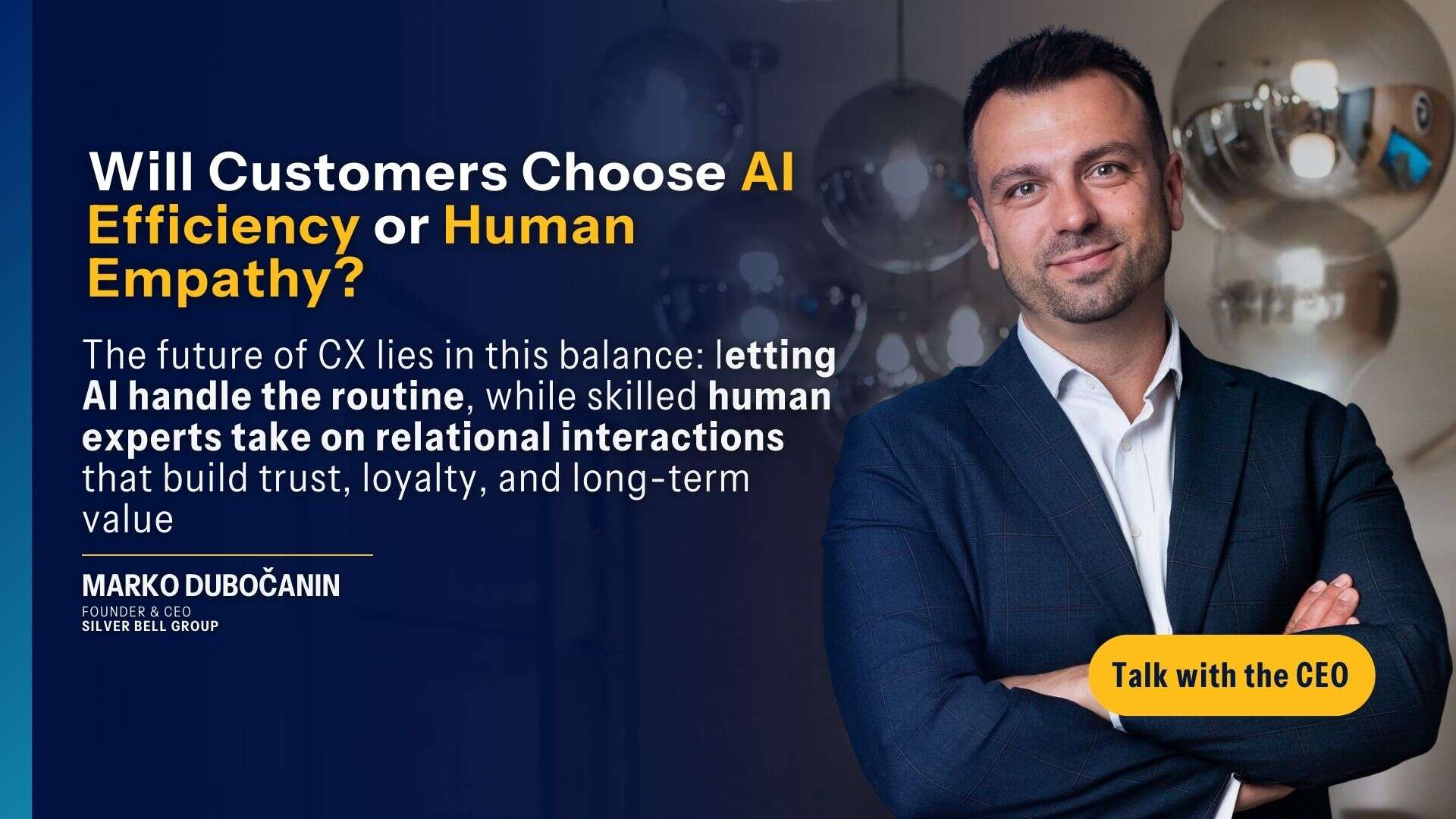 Will Customers Choose AI Efficiency or Human Empathy?

The future of CX lies in this balance: letting AI handle the routine, while skilled human experts take on relational interactions that build trust, loyalty, and long-term value

MARKO DUBOČANIN
FOUNDER & CEO
SILVER BELL GROUP

Talk with the CEO